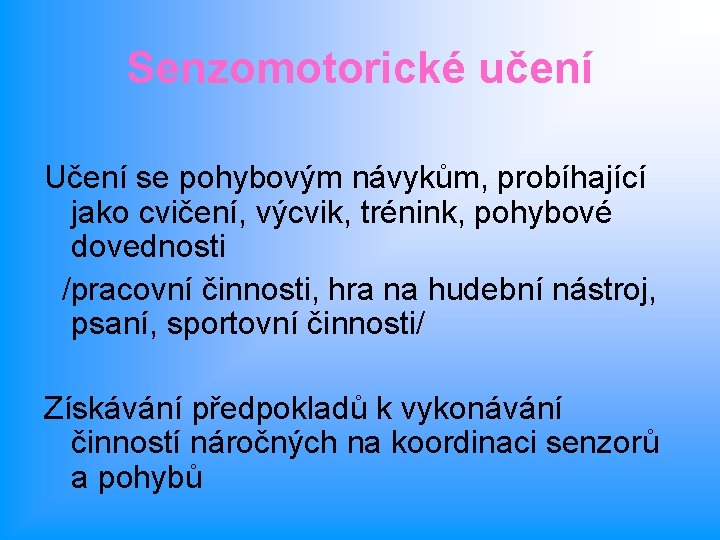 Senzomotorické učení

Učení se pohybovým návykům, probíhající jako cvičení, výcvik, trénink, pohybové dovednosti

/pracovní činnosti, hra na hudební nástroj, psaní, sportovní činnosti/

Získávání předpokladů k vykonávání činností náročných na koordinaci senzorů a pohybů